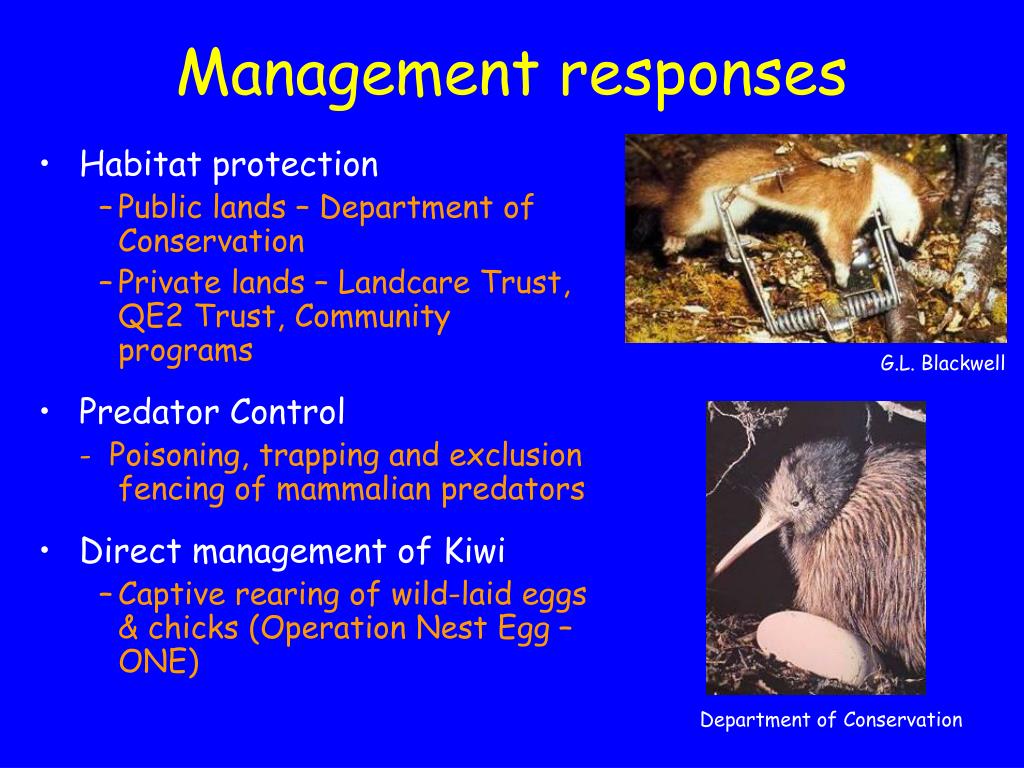 Management responses

• Habitat protection
– Public lands – Department of Conservation
– Private lands – Landcare Trust, QE2 Trust, Community programs

• Predator Control
- Poisoning, trapping and exclusion fencing of mammalian predators

• Direct management of Kiwi
– Captive rearing of wild-laid eggs & chicks (Operation Nest Egg – ONE)

G.L. Blackwell

Department of Conservation